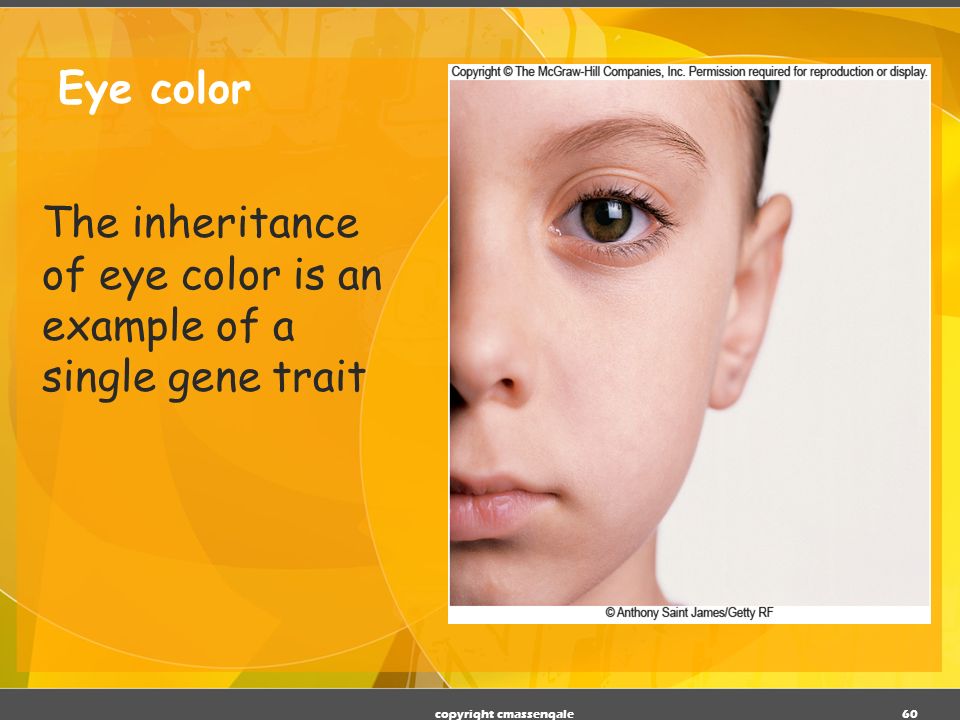 Eye color

The inheritance of eye color is an example of a single gene trait

Copyright © The McGraw-Hill Companies, Inc. Permission required for reproduction or display.

© Anthony Saint James/Getty RF

copyright cmassengale

60